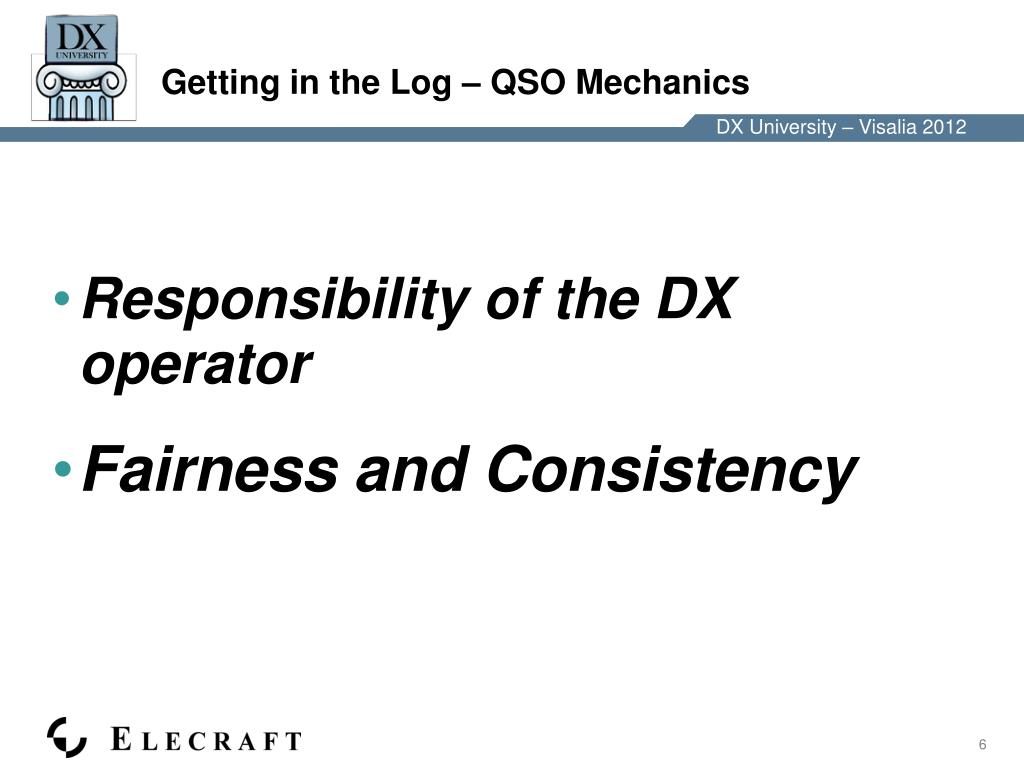 DX UNIVERSITY

Getting in the Log – QSO Mechanics

DX University – Visalia 2012

• Responsibility of the DX operator

• Fairness and Consistency

ELECRAFT

6